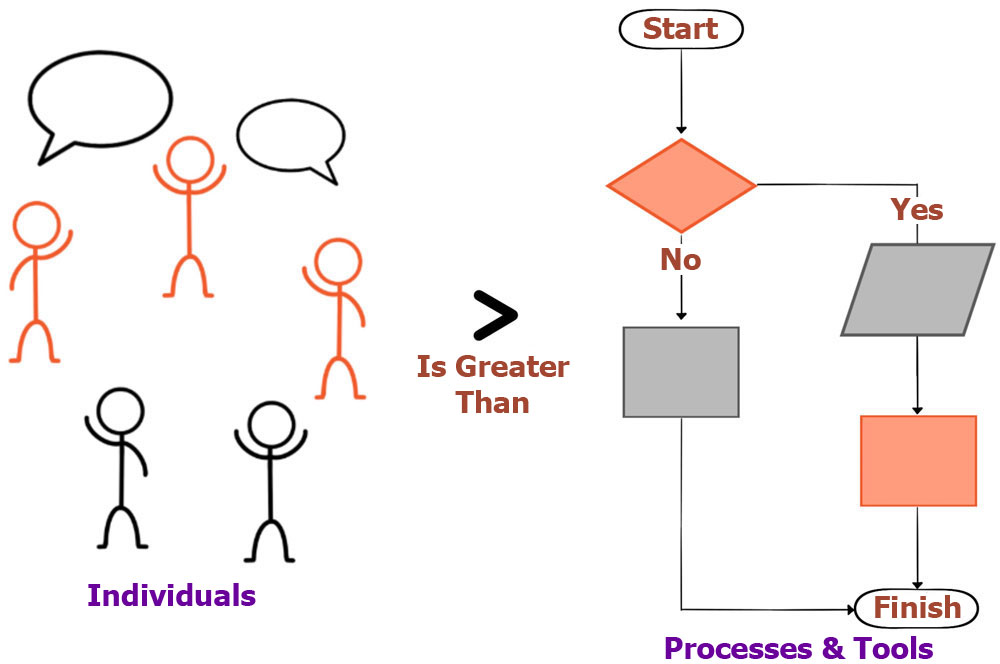 Individuals

>

Is Greater Than

Start

Yes

No

Finish

Processes & Tools